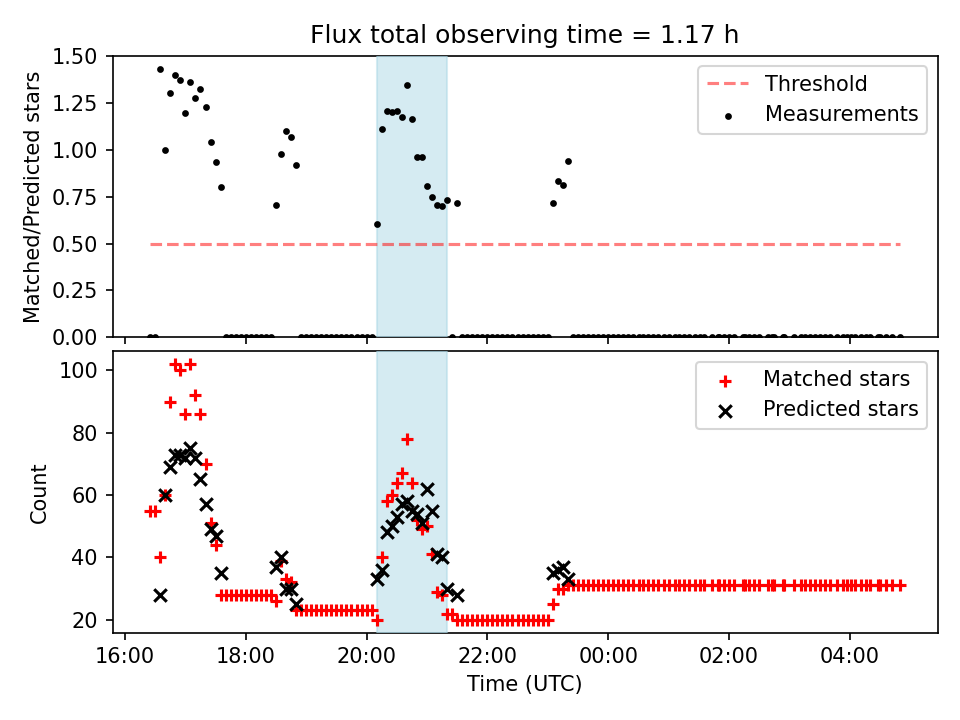 Flux total observing time = 1.17 h

Matched/Predicted stars

1.50
1.25
1.00
0.75
0.50
0.25
0.00

Threshold
Measurements

Count

100
80
60
40
20

Matched stars
Predicted stars

16:00
18:00
20:00
22:00
00:00
02:00
04:00

Time (UTC)